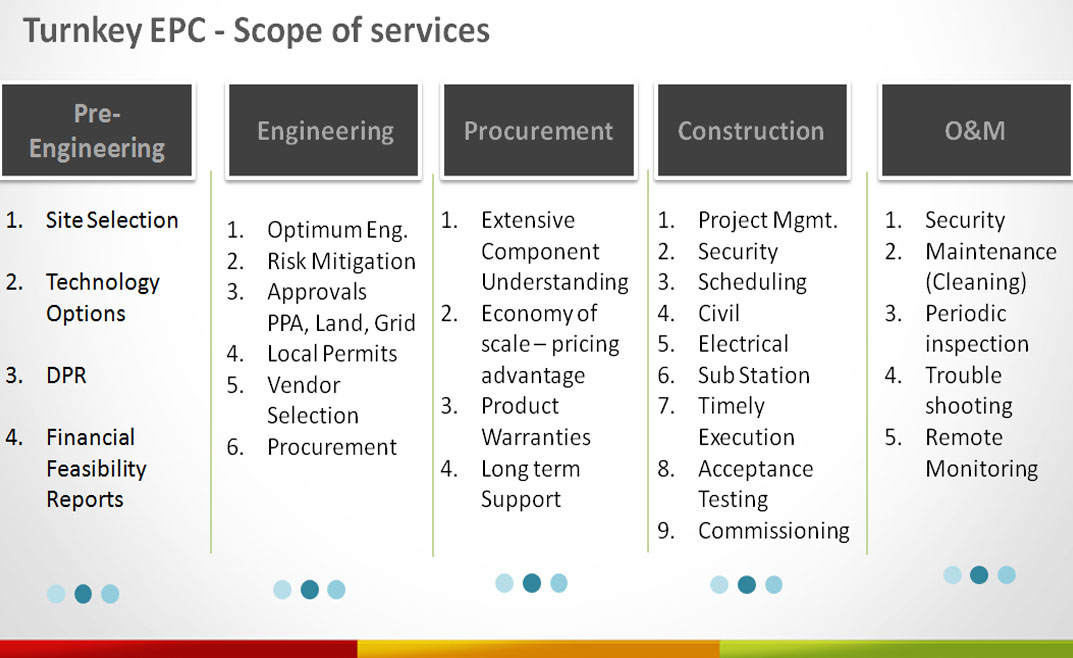 Turnkey EPC - Scope of services

Pre-Engineering

1. Site Selection
2. Technology Options
3. DPR
4. Financial Feasibility Reports

Engineering

1. Optimum Eng.
2. Risk Mitigation
3. Approvals PPA, Land, Grid
4. Local Permits
5. Vendor Selection
6. Procurement

Procurement

1. Extensive Component Understanding
2. Economy of scale – pricing advantage
3. Product Warranties
4. Long term Support

Construction

1. Project Mgmt.
2. Security
3. Scheduling
4. Civil
5. Electrical
6. Sub Station
7. Timely Execution
8. Acceptance Testing
9. Commissioning

O&M

1. Security
2. Maintenance (Cleaning)
3. Periodic inspection
4. Trouble shooting
5. Remote Monitoring